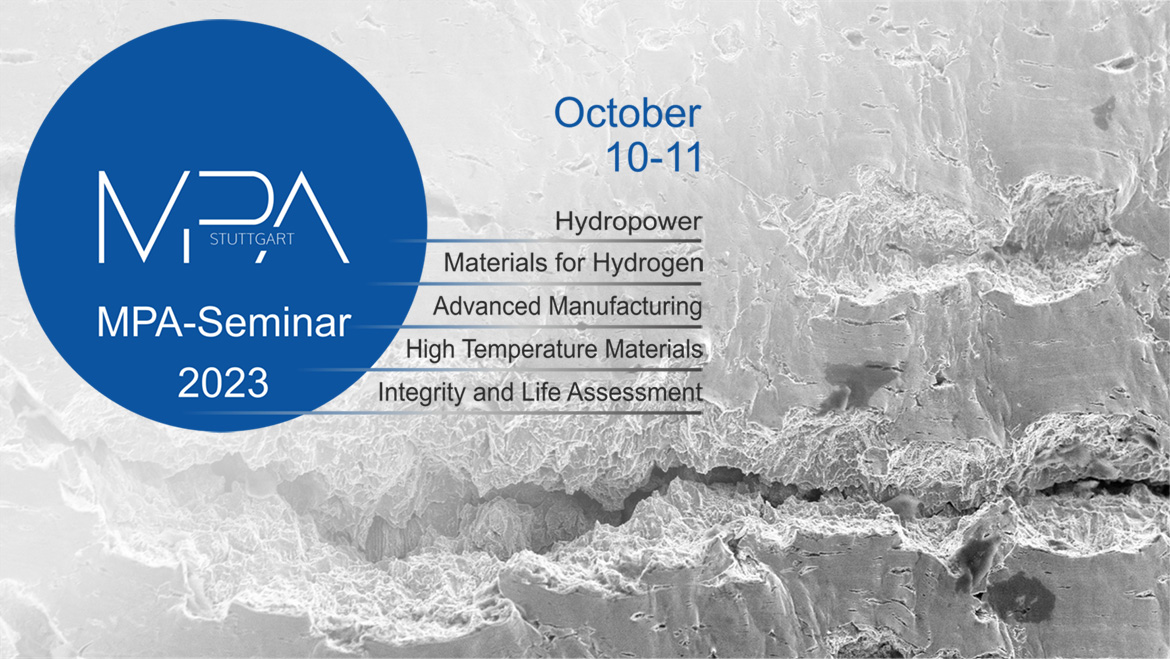 MPA
STUTTGART

MPA-Seminar
2023

October
10-11

Hydropower
Materials for Hydrogen
Advanced Manufacturing
High Temperature Materials
Integrity and Life Assessment